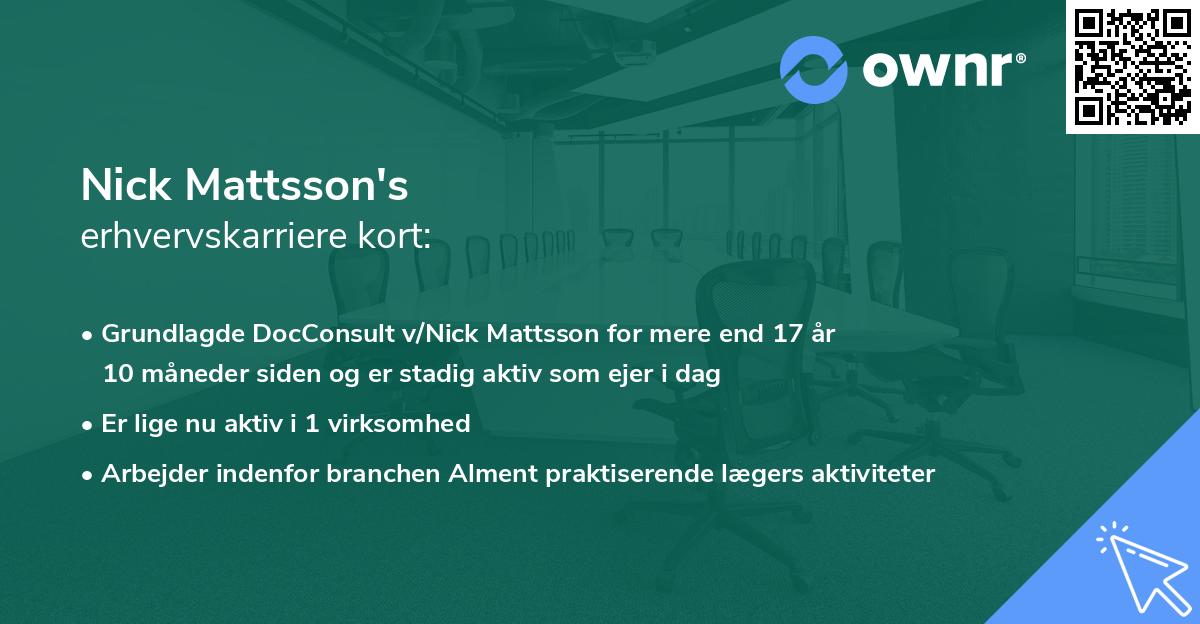 ownr®

Nick Mattsson's
erhvervskarriere kort:

• Grundlagde DocConsult v/Nick Mattsson for mere end 17 år 10 måneder siden og er stadig aktiv som ejer i dag

• Er lige nu aktiv i 1 virksomhed

• Arbejder indenfor branchen Alment praktiserende lægers aktiviteter